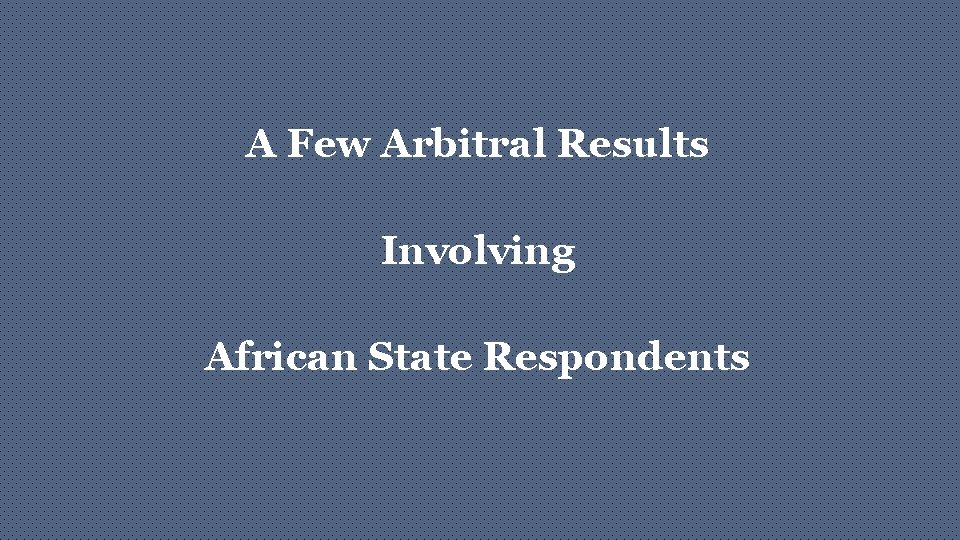 A Few Arbitral Results

Involving

African State Respondents